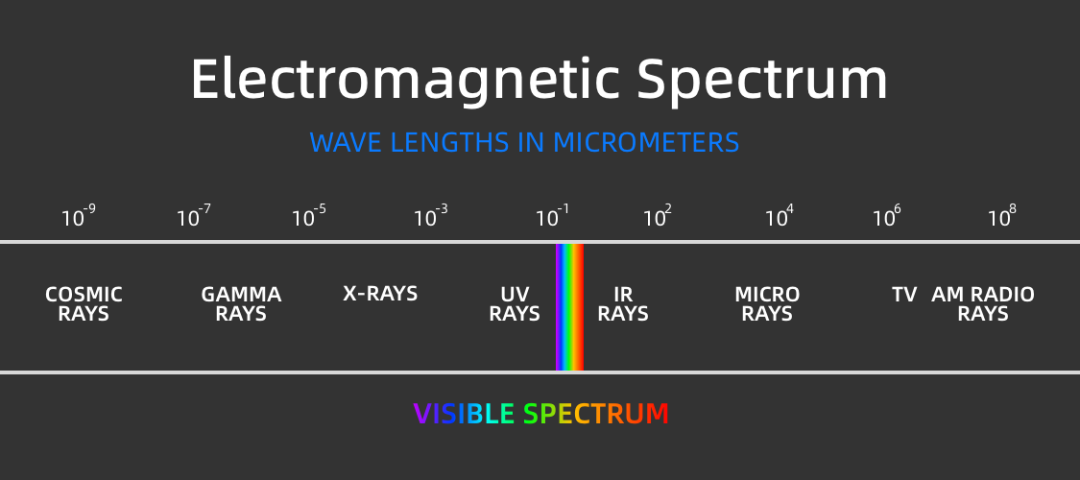 Electromagnetic Spectrum

WAVE LENGTHS IN MICROMETERS

$10^{-9}$ $10^{-7}$ $10^{-5}$ $10^{-3}$ $10^{-1}$ $10^{2}$ $10^{4}$ $10^{6}$ $10^{8}$

COSMIC RAYS

GAMMA RAYS

X-RAYS

UV RAYS

IR RAYS

MICRO RAYS

TV

AM RADIO RAYS

VISIBLE SPECTRUM